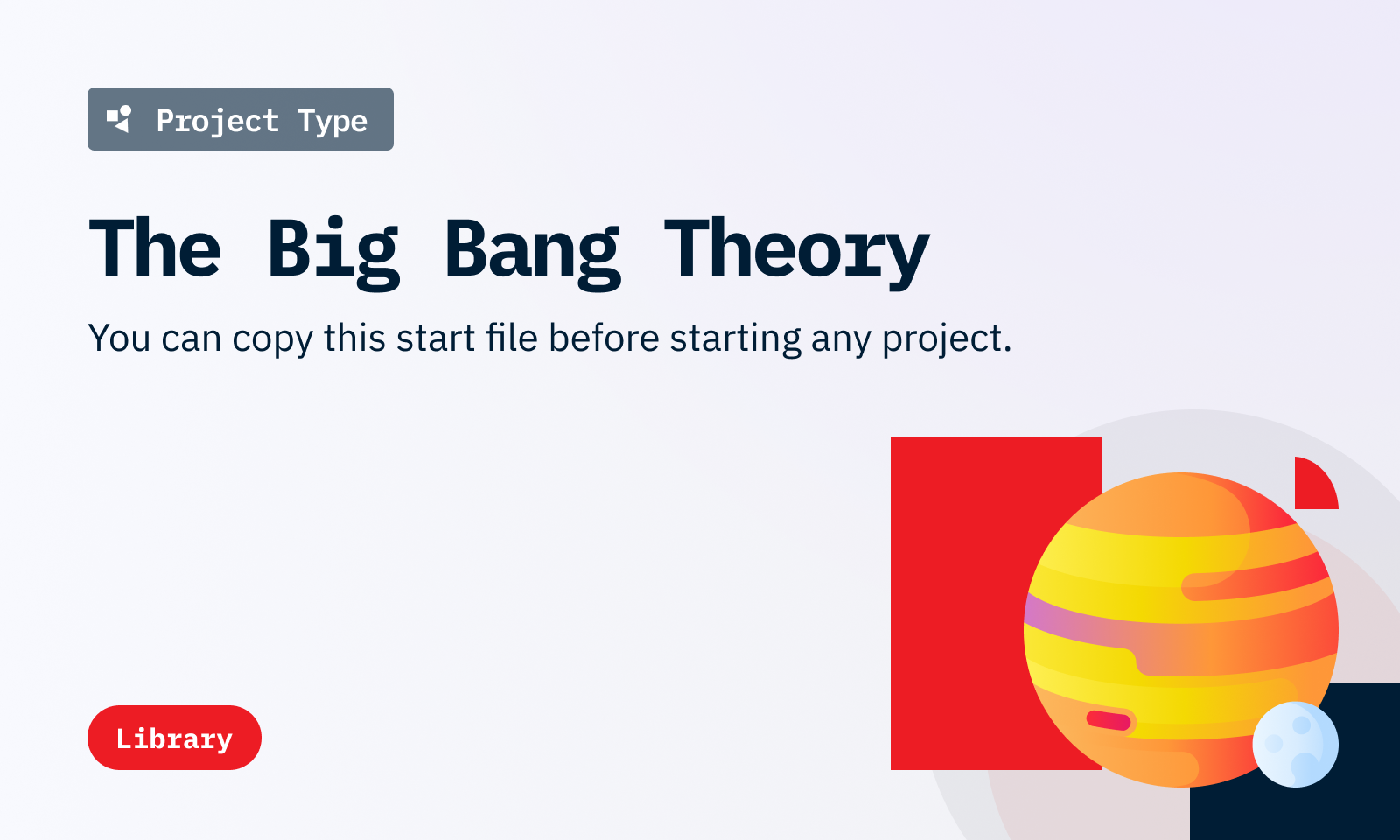 Project Type

The Big Bang Theory

You can copy this start file before starting any project.

Library